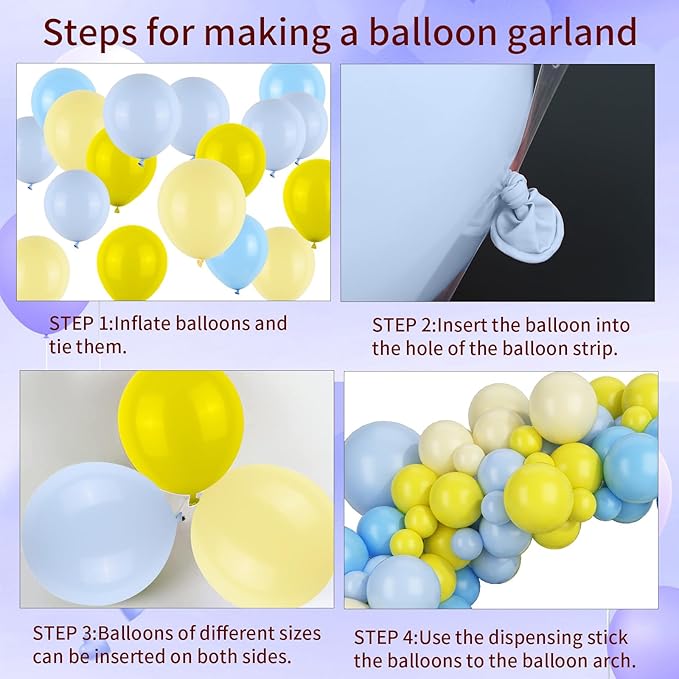 Steps for making a balloon garland

STEP 1:Inflate balloons and tie them.

STEP 2:Insert the balloon into the hole of the balloon strip.

STEP 3:Balloons of different sizes can be inserted on both sides.

STEP 4:Use the dispensing stick the balloons to the balloon arch.